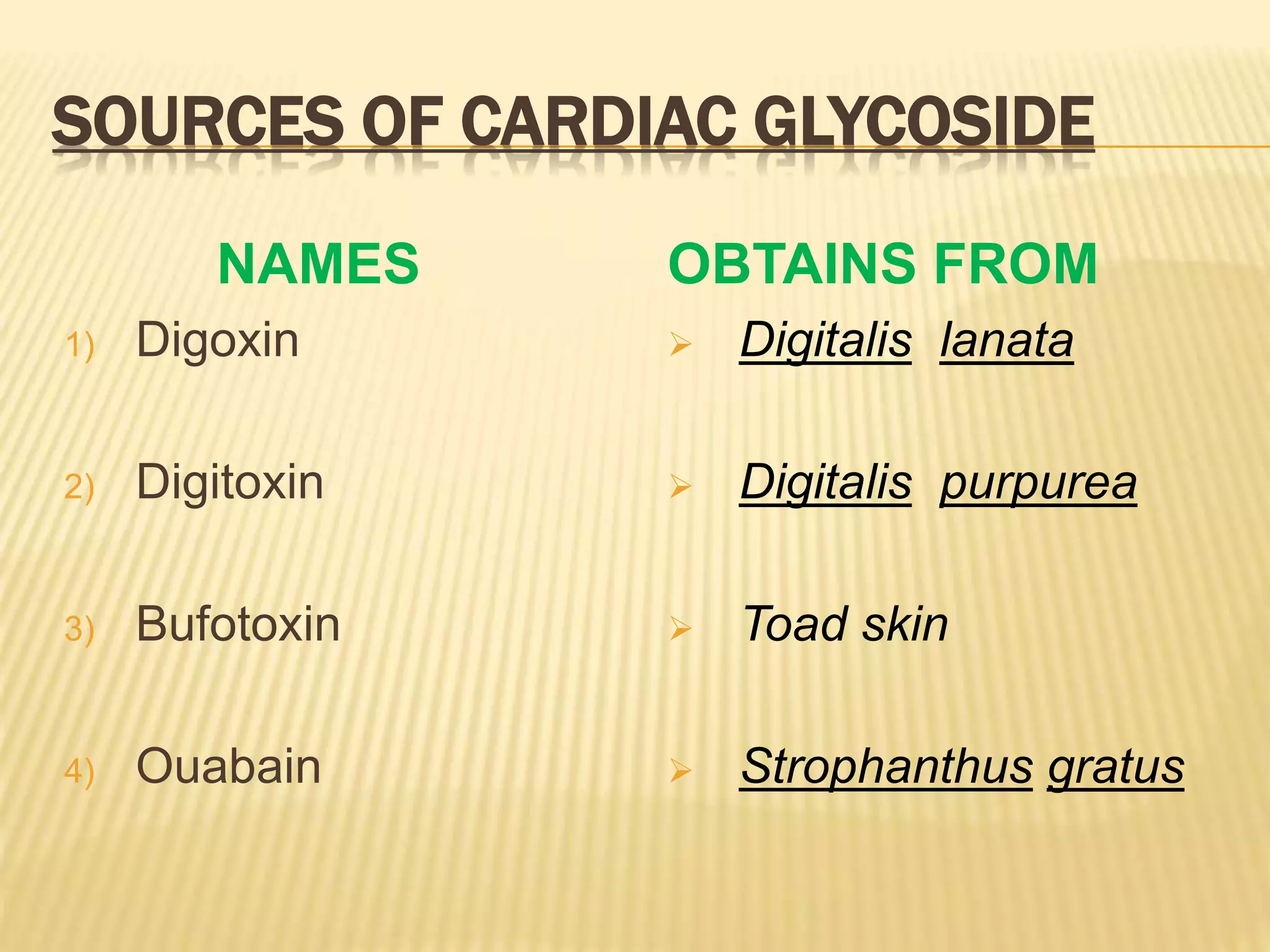 SOURCES OF CARDIAC GLYCOSIDE

NAMES

1) Digoxin

2) Digitoxin

3) Bufotoxin

4) Ouabain

OBTAINS FROM

➢ Digitalis lanata

➢ Digitalis purpurea

➢ Toad skin

➢ Strophanthus gratus